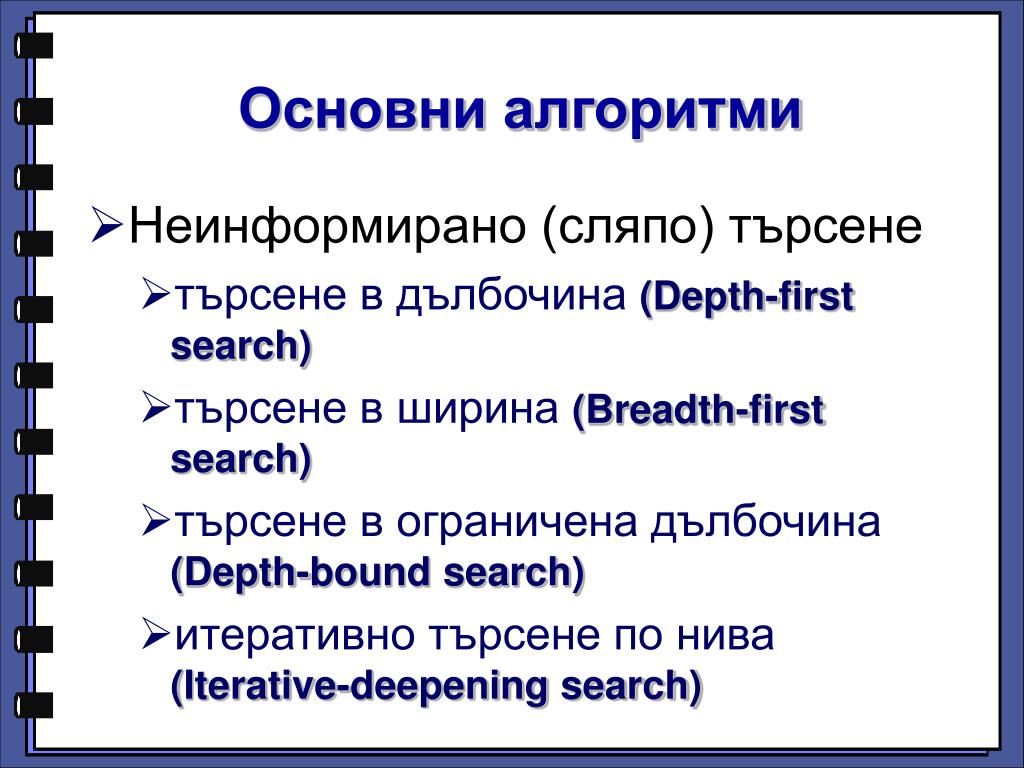 Основни алгоритми

➢Неинформирано (сляпо) търсене

➢търсене в дълбочина (Depth-first search)

➢търсене в ширина (Breadth-first search)

➢търсене в ограничена дълбочина (Depth-bound search)

➢итеративно търсене по нива (Iterative-deepening search)